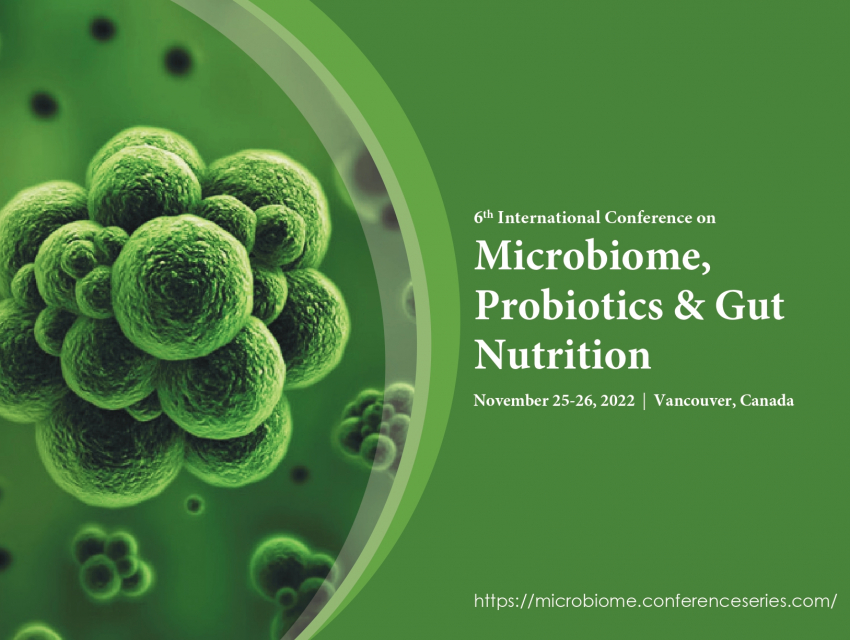 6th International Conference on

Microbiome, Probiotics & Gut Nutrition

November 25-26, 2022 | Vancouver, Canada

https://microbiome.conferenceseries.com/